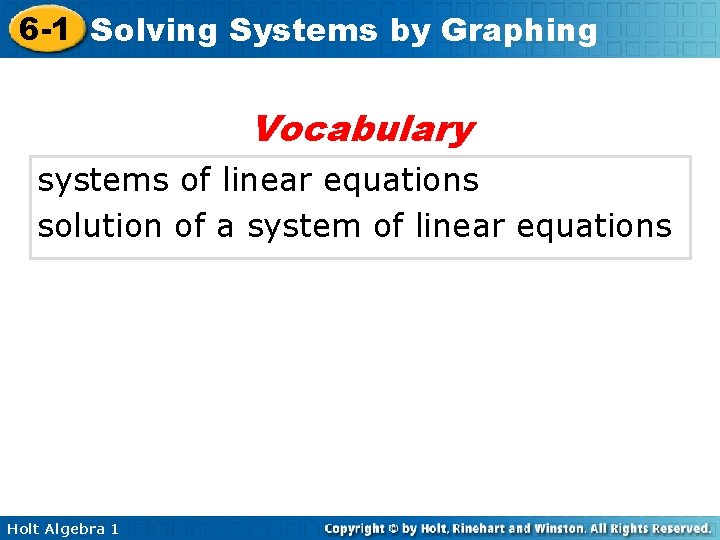 6-1 Solving Systems by Graphing

Vocabulary

systems of linear equations
solution of a system of linear equations

Holt Algebra 1

Copyright © by Holt, Rinehart and Winston. All Rights Reserved.